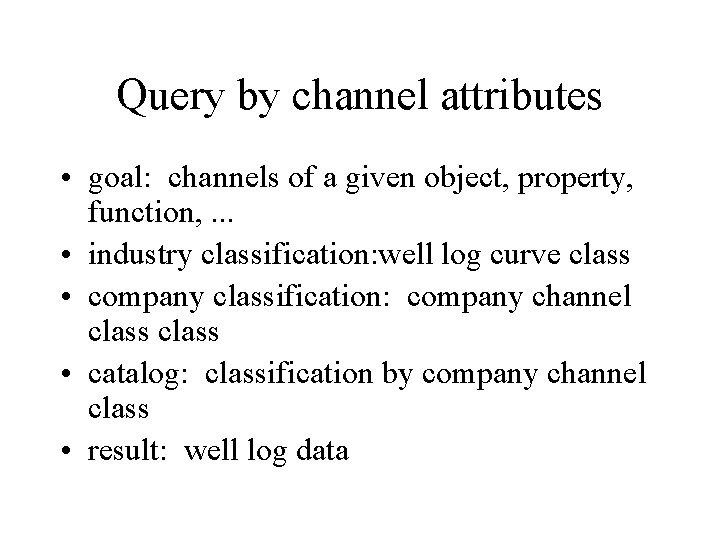 Query by channel attributes

• goal:  channels of a given object, property, function, ...
• industry classification:well log curve class
• company classification:  company channel class class
• catalog:  classification by company channel class
• result:  well log data